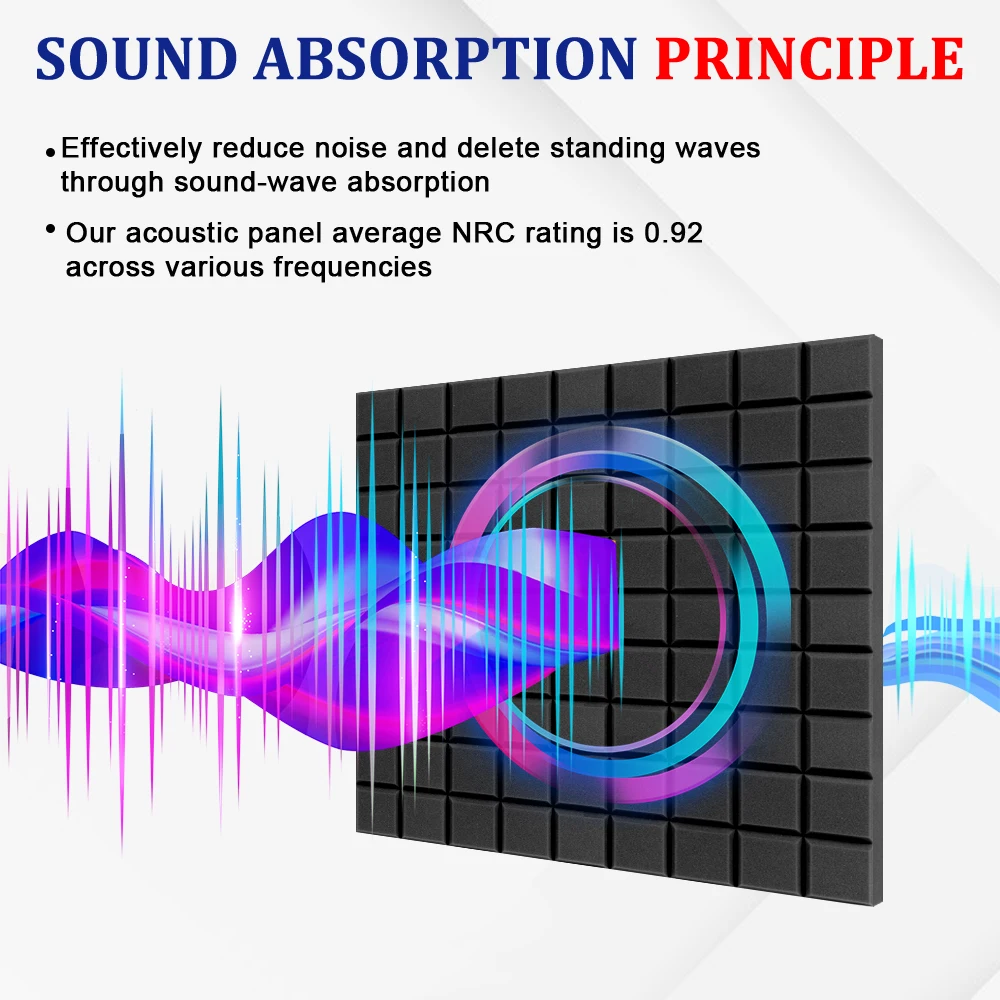 SOUND ABSORPTION PRINCIPLE

• Effectively reduce noise and delete standing waves through sound-wave absorption

• Our acoustic panel average NRC rating is 0.92 across various frequencies